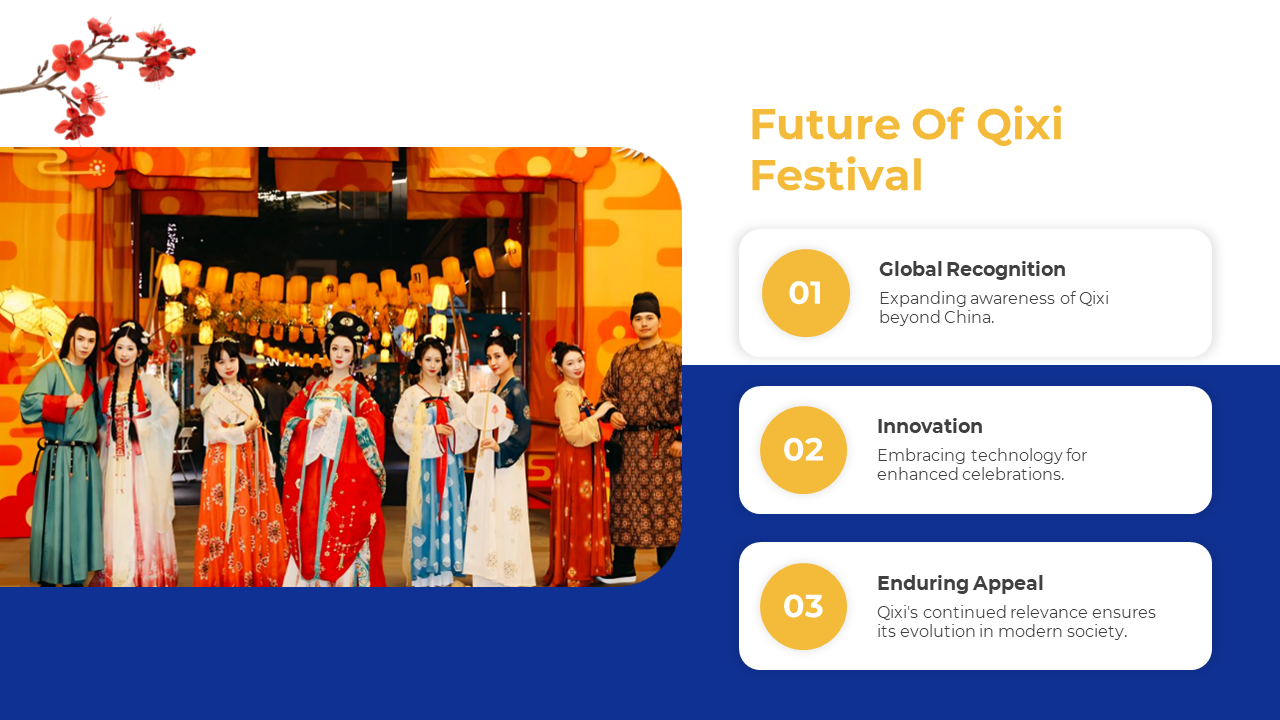 Future Of Qixi Festival

01

Global Recognition

Expanding awareness of Qixi beyond China.

02

Innovation

Embracing technology for enhanced celebrations.

03

Enduring Appeal

Qixi's continued relevance ensures its evolution in modern society.